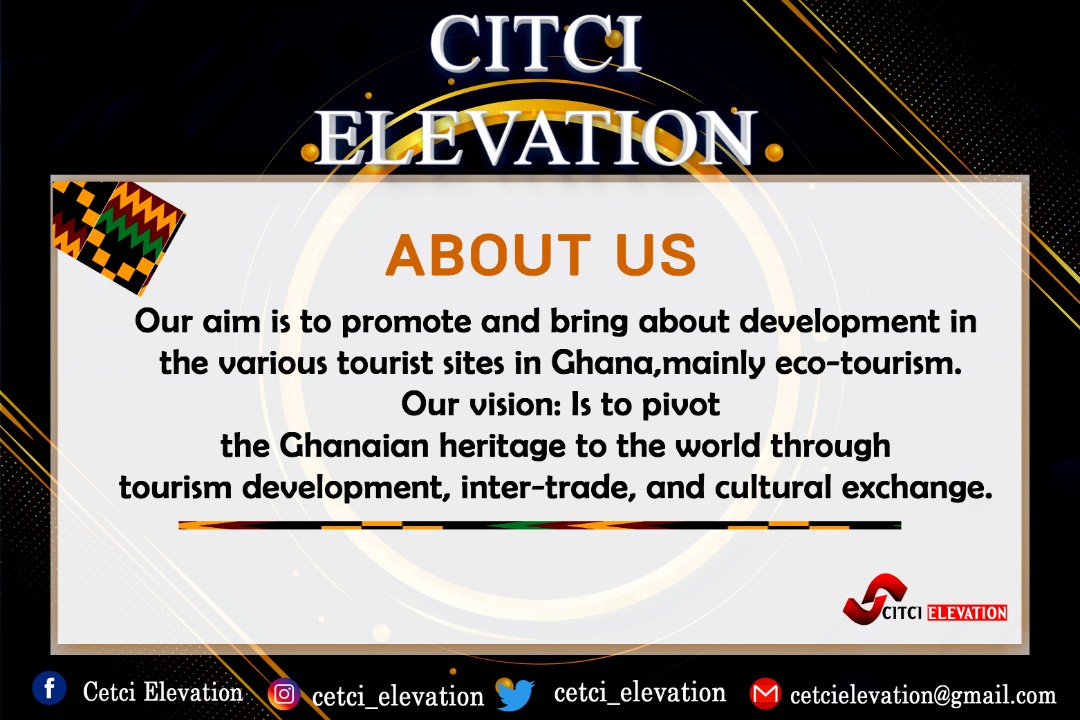 CITCI ELEVATION

ABOUT US

Our aim is to promote and bring about development in the various tourist sites in Ghana,mainly eco-tourism.
Our vision: Is to pivot the Ghanaian heritage to the world through tourism development, inter-trade, and cultural exchange.

CITCI ELEVATION

Cetci Elevation cetci_elevation cetci_elevation cetcielevation@gmail.com